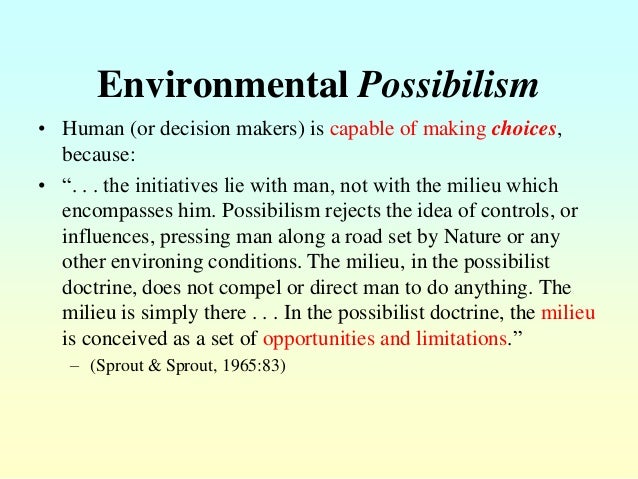 Environmental Possibilism

• Human (or decision makers) is capable of making choices, because:

• “. . . the initiatives lie with man, not with the milieu which encompasses him. Possibilism rejects the idea of controls, or influences, pressing man along a road set by Nature or any other environing conditions. The milieu, in the possibilist doctrine, does not compel or direct man to do anything. The milieu is simply there . . . In the possibilist doctrine, the milieu is conceived as a set of opportunities and limitations.”

– (Sprout & Sprout, 1965:83)